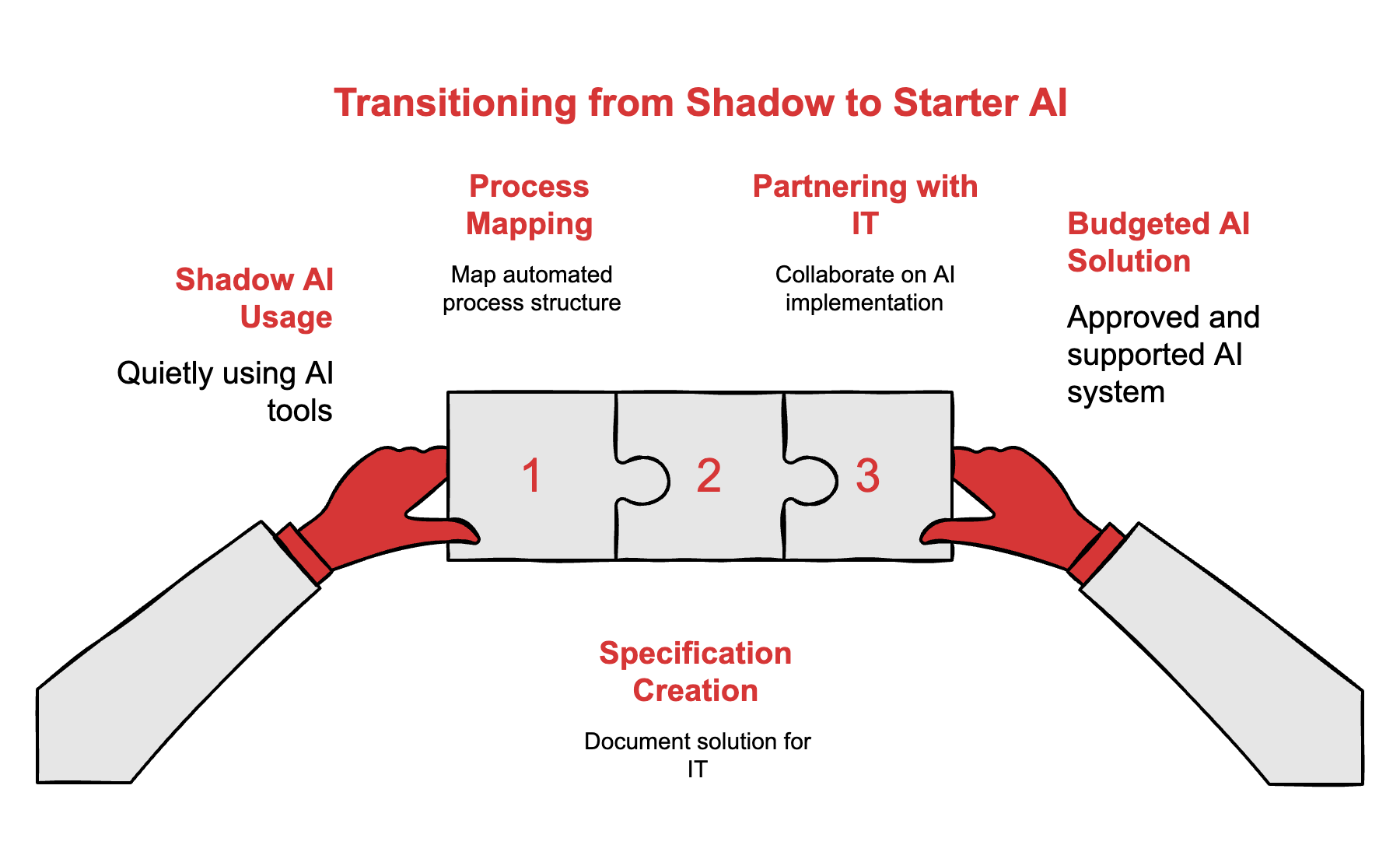 Transitioning from Shadow to Starter AI

Shadow AI Usage

Quietly using AI tools

Process Mapping

Map automated process structure

Partnering with IT

Collaborate on AI implementation

Budgeted AI Solution

Approved and supported AI system

1

2

3

Specification Creation

Document solution for IT